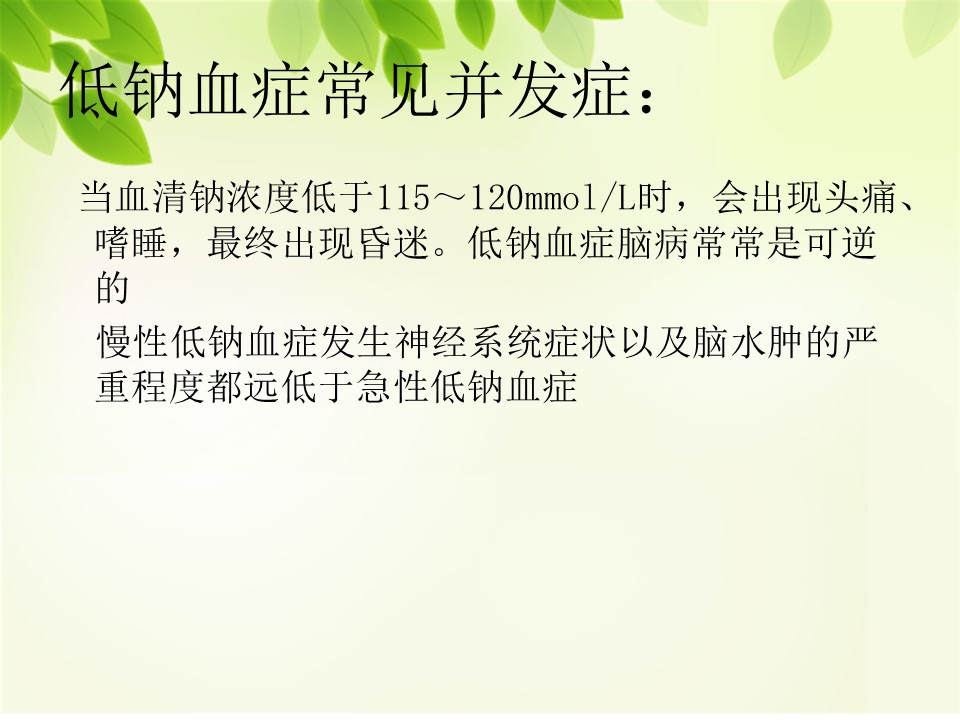 低钠血症常见并发症：

当血清钠浓度低于115～120mmol/L时，会出现头痛、嗜睡，最终出现昏迷。低钠血症脑病常常是可逆的

慢性低钠血症发生神经系统症状以及脑水肿的严重程度都远低于急性低钠血症